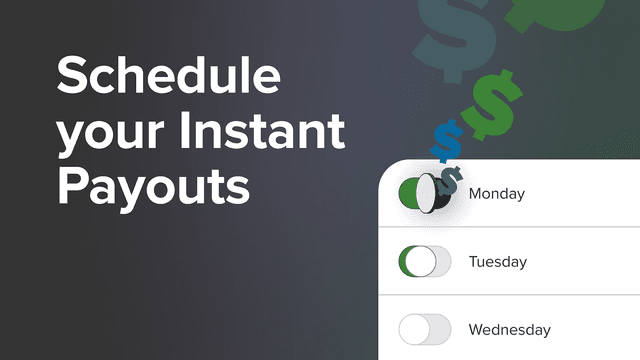 Schedule your Instant Payouts

$ $ $ $ $

Monday

Tuesday

Wednesday